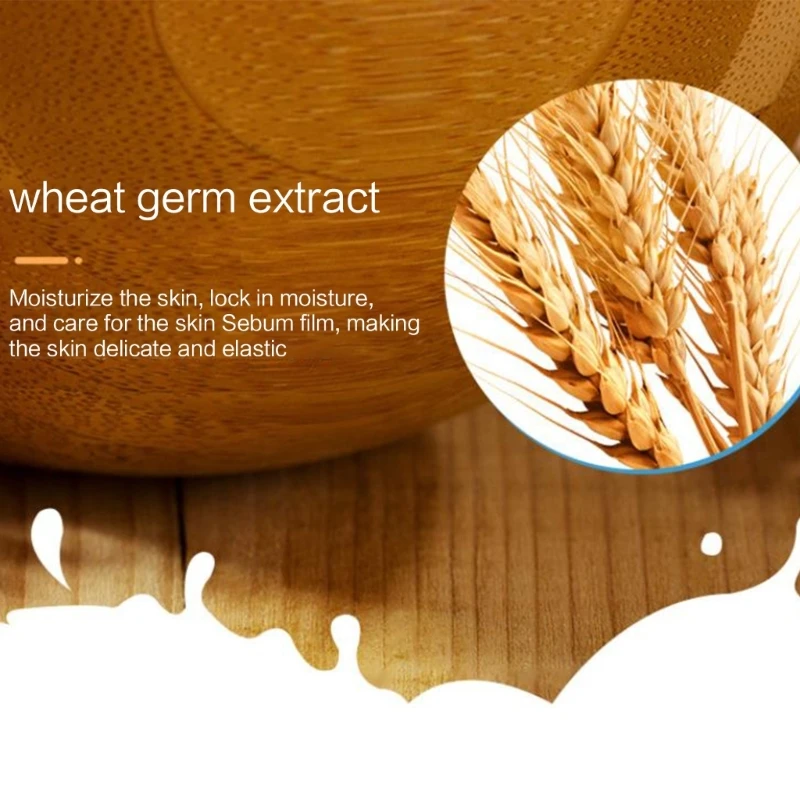 wheat germ extract

Moisturize the skin, lock in moisture, and care for the skin Sebum film, making the skin delicate and elastic